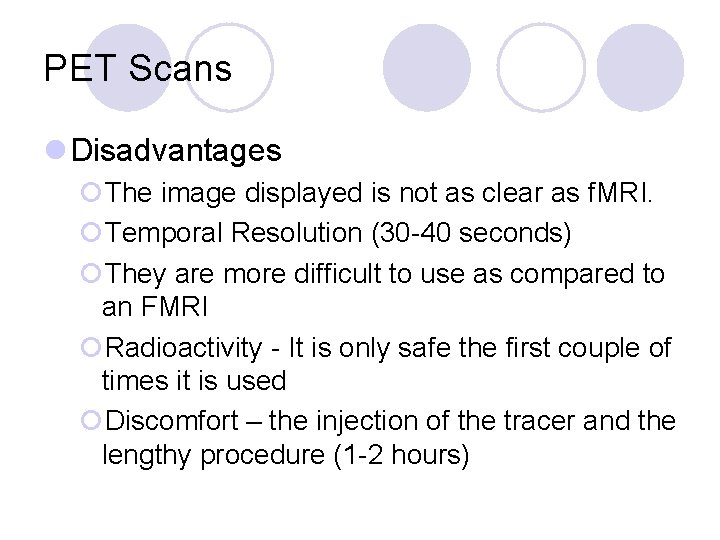 PET Scans

Disadvantages

The image displayed is not as clear as fMRI.

Temporal Resolution (30-40 seconds)

They are more difficult to use as compared to an FMRI

Radioactivity - It is only safe the first couple of times it is used

Discomfort – the injection of the tracer and the lengthy procedure (1-2 hours)